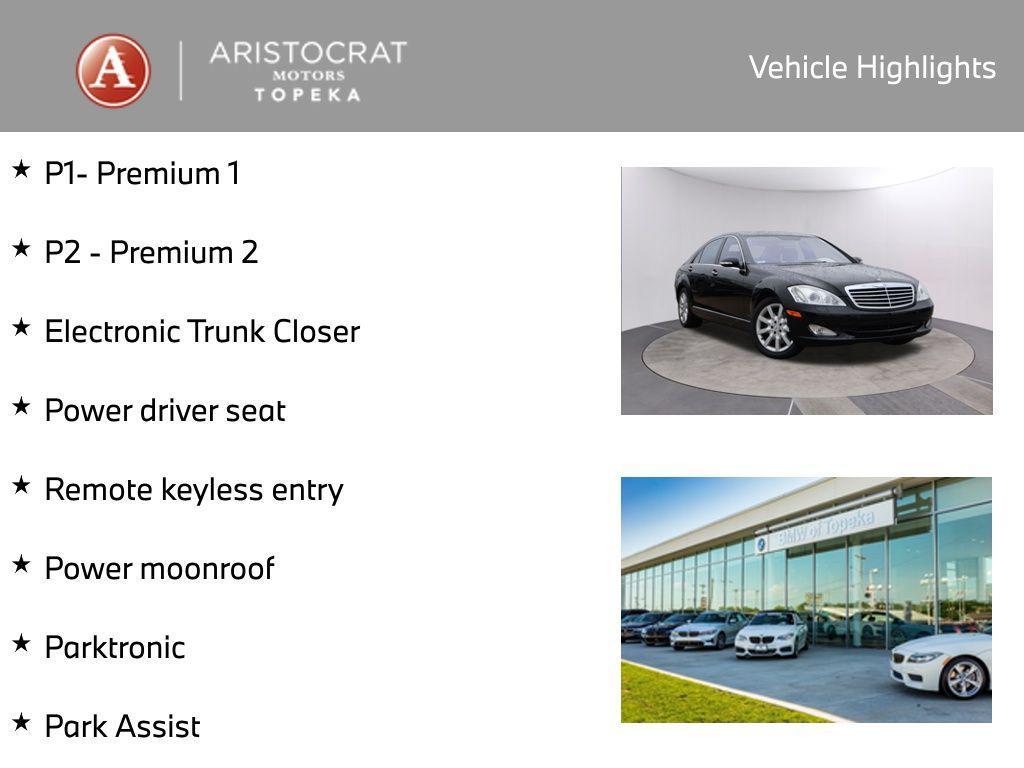 A ARISTOCRAT MOTORS TOPEKA

Vehicle Highlights

★ P1- Premium 1

★ P2 - Premium 2

★ Electronic Trunk Closer

★ Power driver seat

★ Remote keyless entry

★ Power moonroof

★ Parktronic

★ Park Assist

BMW of Topeka